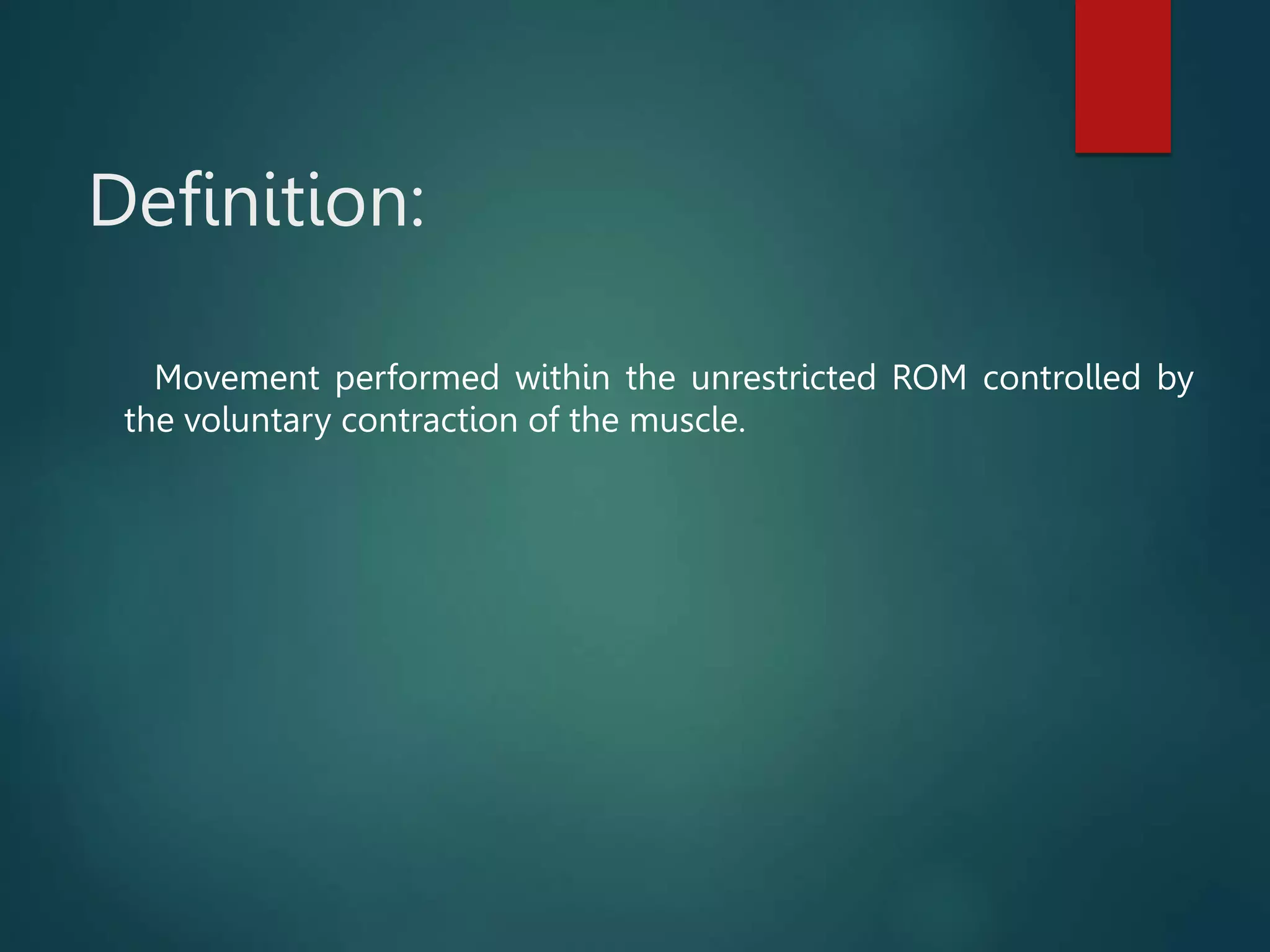 Definition:

Movement performed within the unrestricted ROM controlled by the voluntary contraction of the muscle.